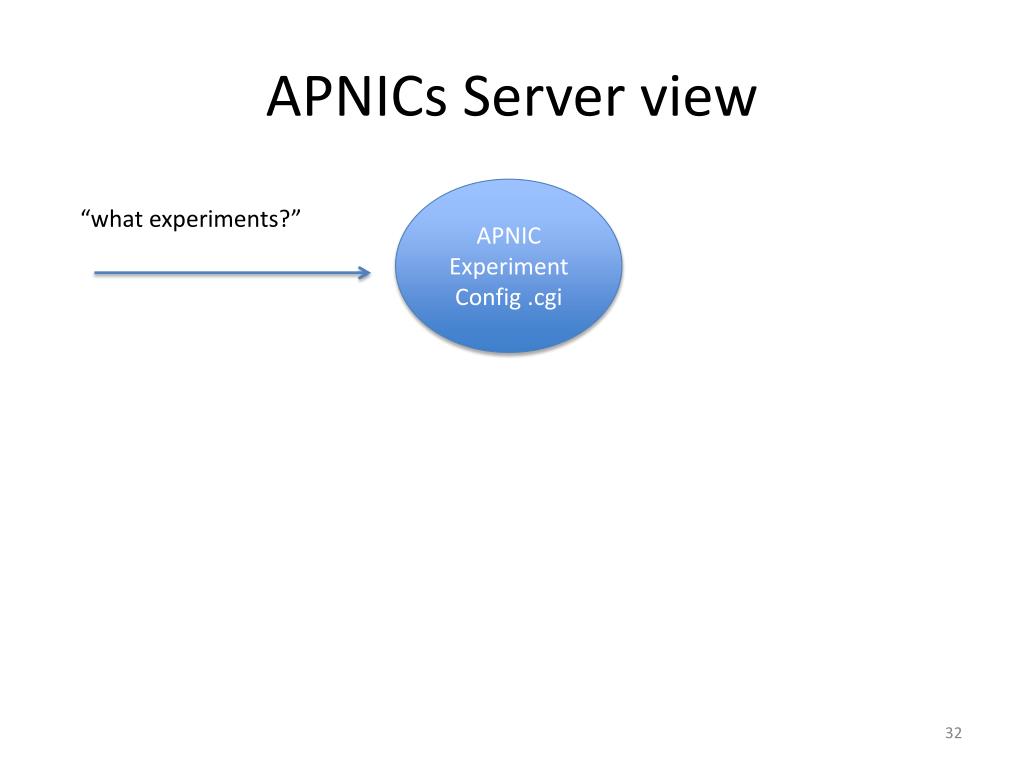 APNICs Server view

“what experiments?”

APNIC Experiment Config .cgi

32